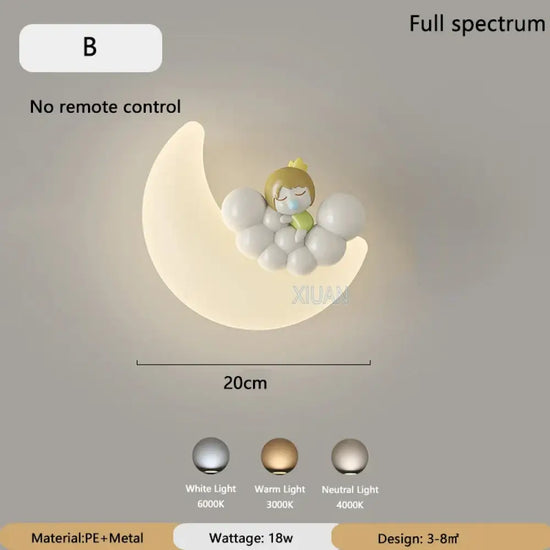 B

Full spectrum

No remote control

XIUAN

20cm

White Light
6000K

Warm Light
3000K

Neutral Light
4000K

Material:PE+Metal

Wattage: 18w

Design: 3-8㎡